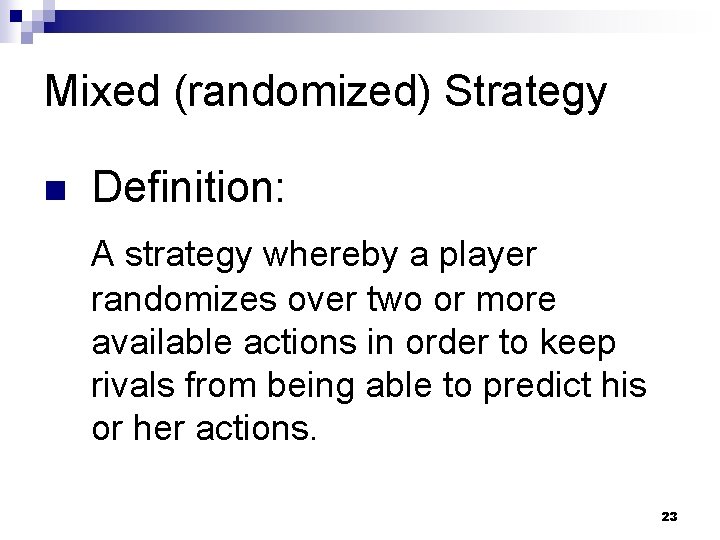 Mixed (randomized) Strategy

Definition:

A strategy whereby a player randomizes over two or more available actions in order to keep rivals from being able to predict his or her actions.

23